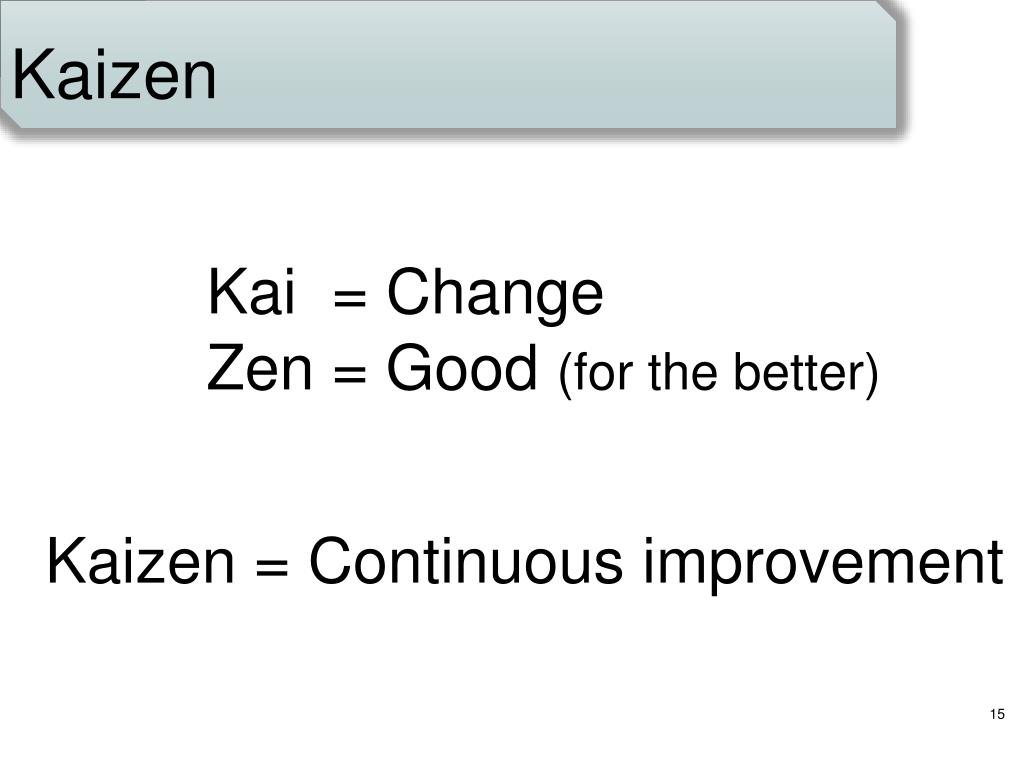 Kaizen

Kai = Change
Zen = Good (for the better)

Kaizen = Continuous improvement

15